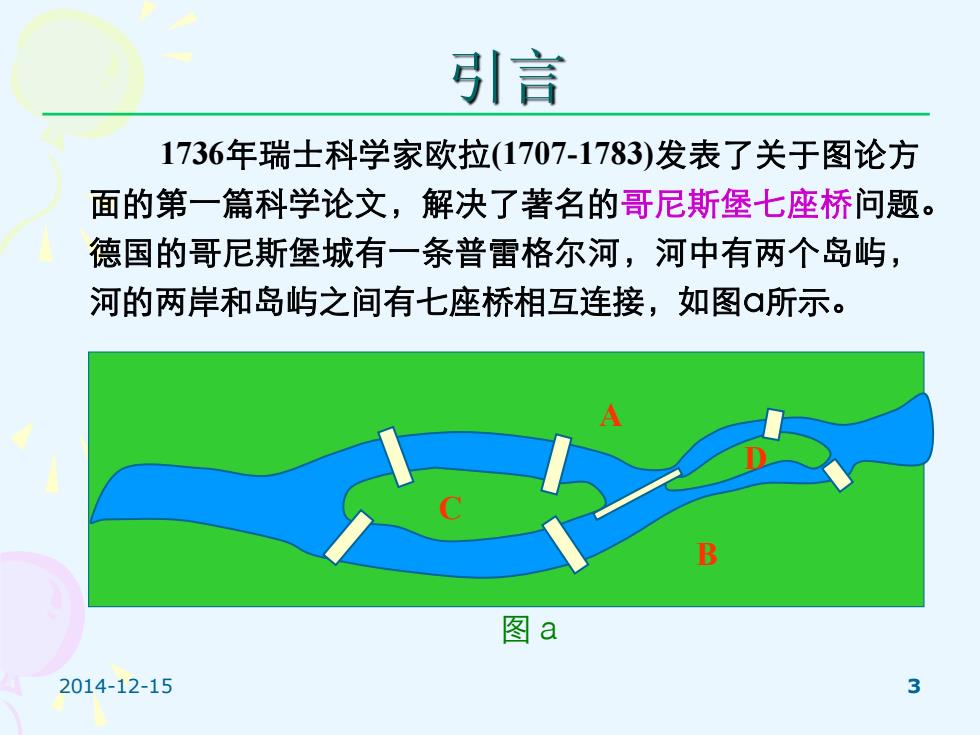 引言

1736年瑞士科学家欧拉(1707-1783)发表了关于图论方面的第一篇科学论文，解决了著名的哥尼斯堡七座桥问题。德国的哥尼斯堡城有一条普雷格尔河，河中有两个岛屿，河的两岸和岛屿之间有七座桥相互连接，如图a所示。

A
D
C
B

图 a

2014-12-15

3